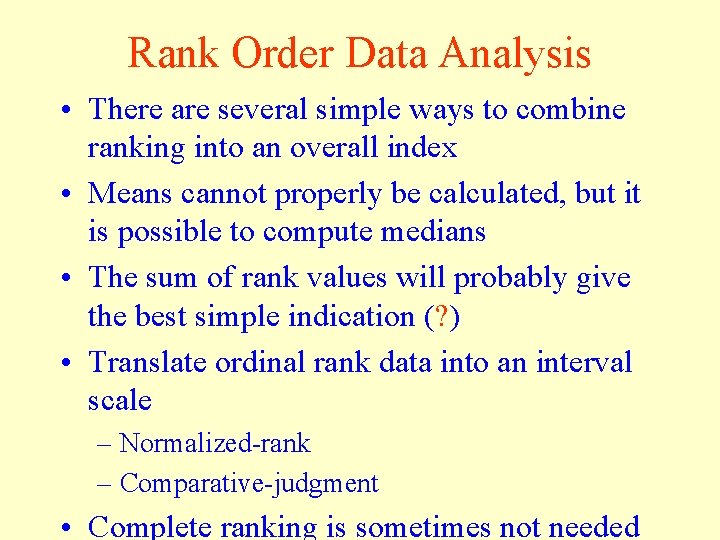 Rank Order Data Analysis

• There are several simple ways to combine ranking into an overall index

• Means cannot properly be calculated, but it is possible to compute medians

• The sum of rank values will probably give the best simple indication (?)

• Translate ordinal rank data into an interval scale

– Normalized-rank

– Comparative-judgment

• Complete ranking is sometimes not needed